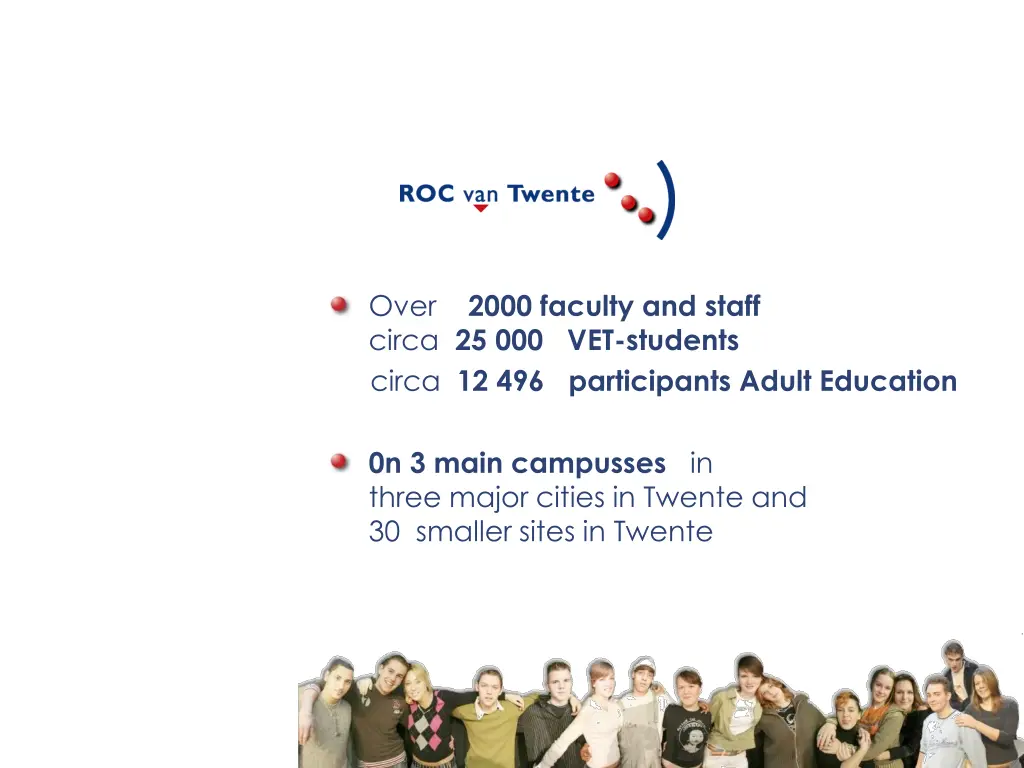 ROC van Twente

Over 2000 faculty and staff
circa 25 000 VET-students
circa 12 496 participants Adult Education

0n 3 main campusses in three major cities in Twente and 30 smaller sites in Twente